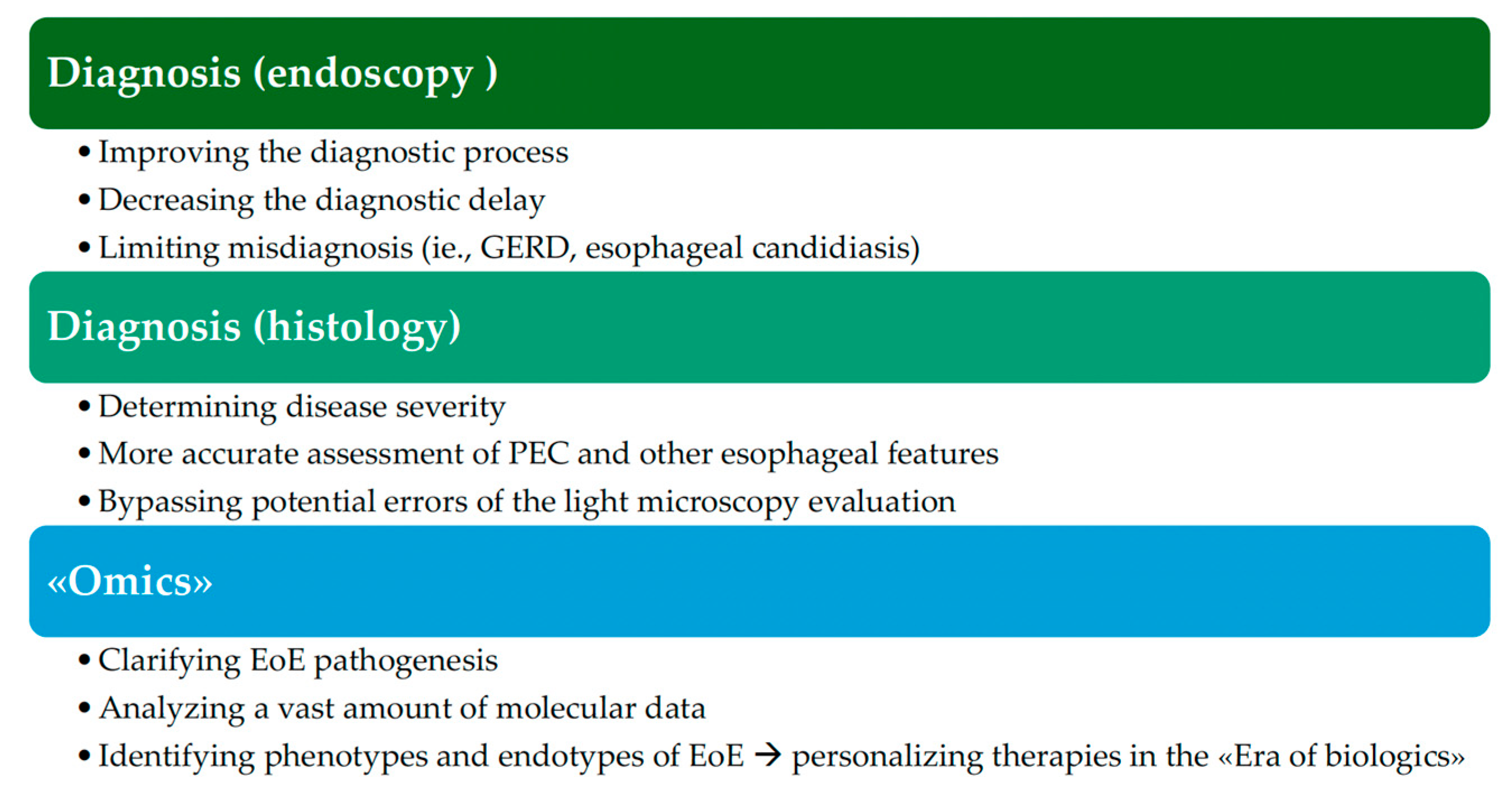 Diagnosis (endoscopy )

• Improving the diagnostic process
• Decreasing the diagnostic delay
• Limiting misdiagnosis (ie., GERD, esophageal candidiasis)

Diagnosis (histology)

• Determining disease severity
• More accurate assessment of PEC and other esophageal features
• Bypassing potential errors of the light microscopy evaluation

«Omics»

• Clarifying EoE pathogenesis
• Analyzing a vast amount of molecular data
• Identifying phenotypes and endotypes of EoE → personalizing therapies in the «Era of biologics»